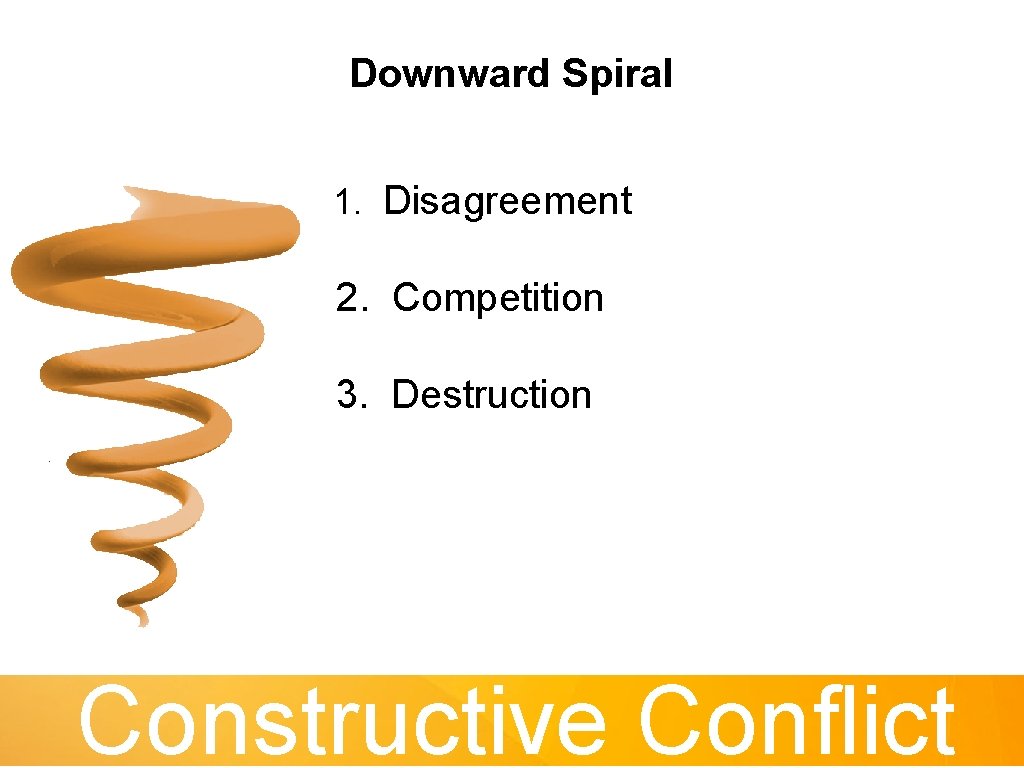 Downward Spiral

1. Disagreement

2. Competition

3. Destruction

Constructive Conflict